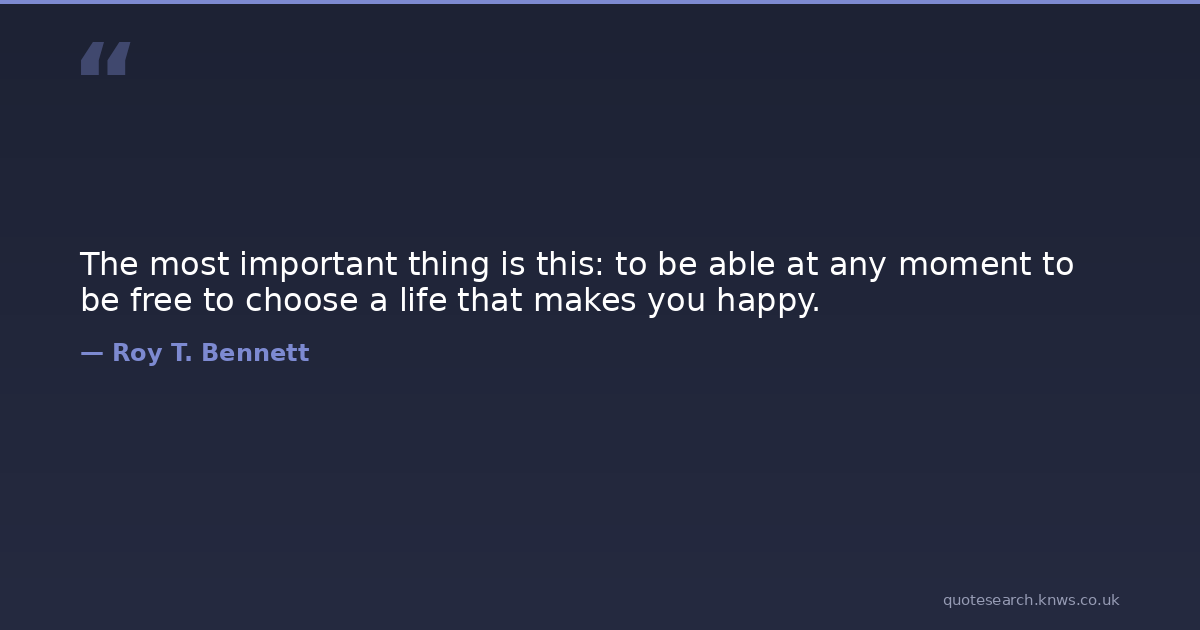 “

The most important thing is this: to be able at any moment to be free to choose a life that makes you happy.

— Roy T. Bennett

quotesearch.knws.co.uk